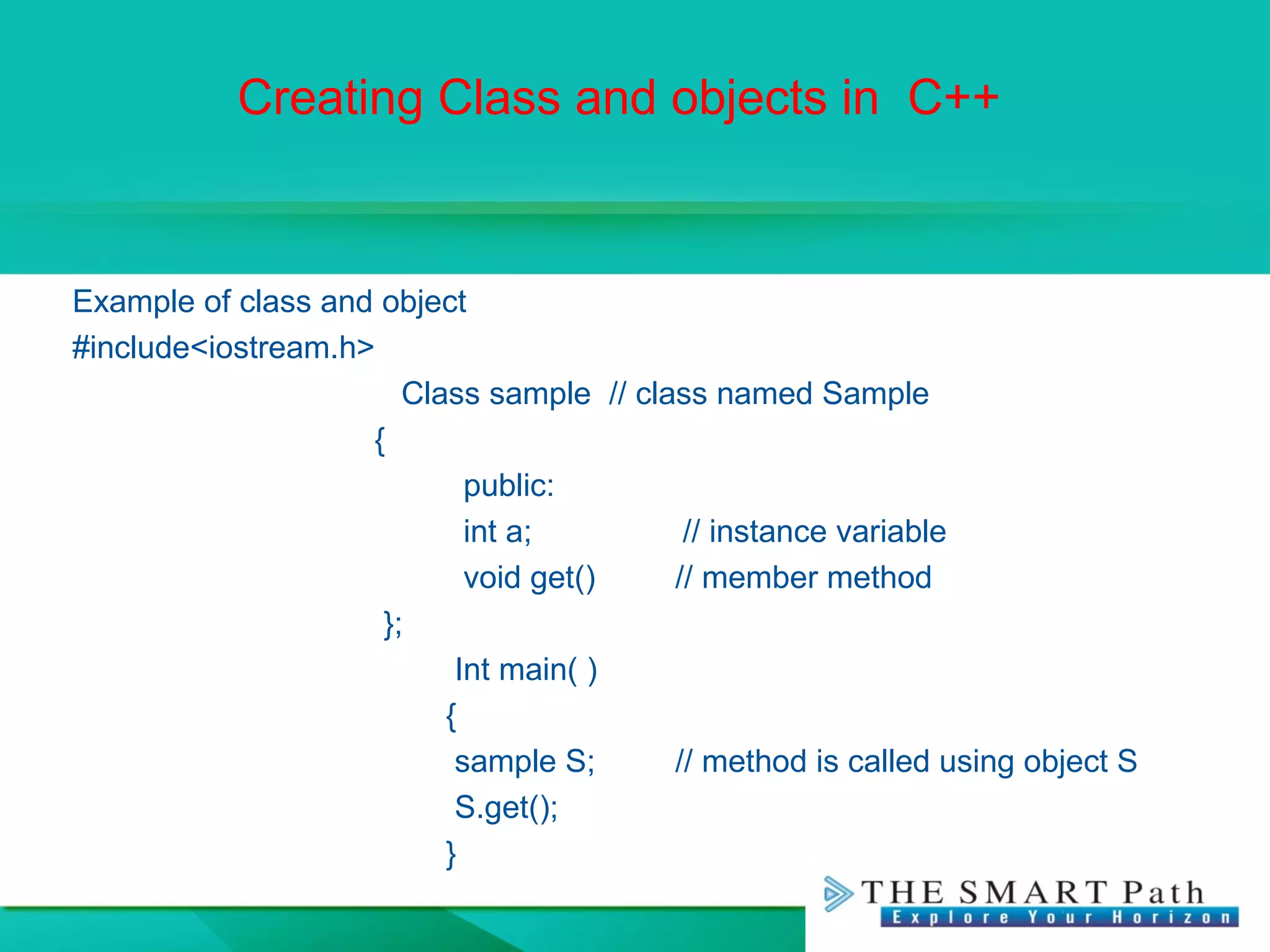 Creating Class and objects in C++

Example of class and object
#include<iostream.h>
Class sample // class named Sample
{
public:
int a; // instance variable
void get() // member method
};
Int main( )
{
sample S; // method is called using object S
S.get();
}

THE SMART Path
Explore Your Horizon